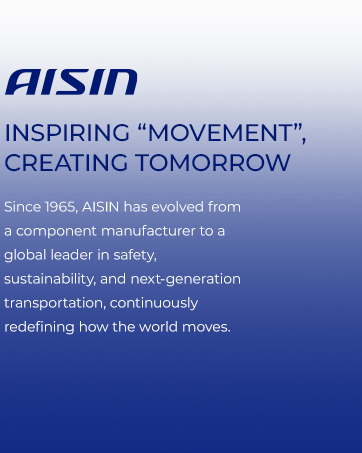 AISIN

INSPIRING “MOVEMENT”, CREATING TOMORROW

Since 1965, AISIN has evolved from a component manufacturer to a global leader in safety, sustainability, and next-generation transportation, continuously redefining how the world moves.